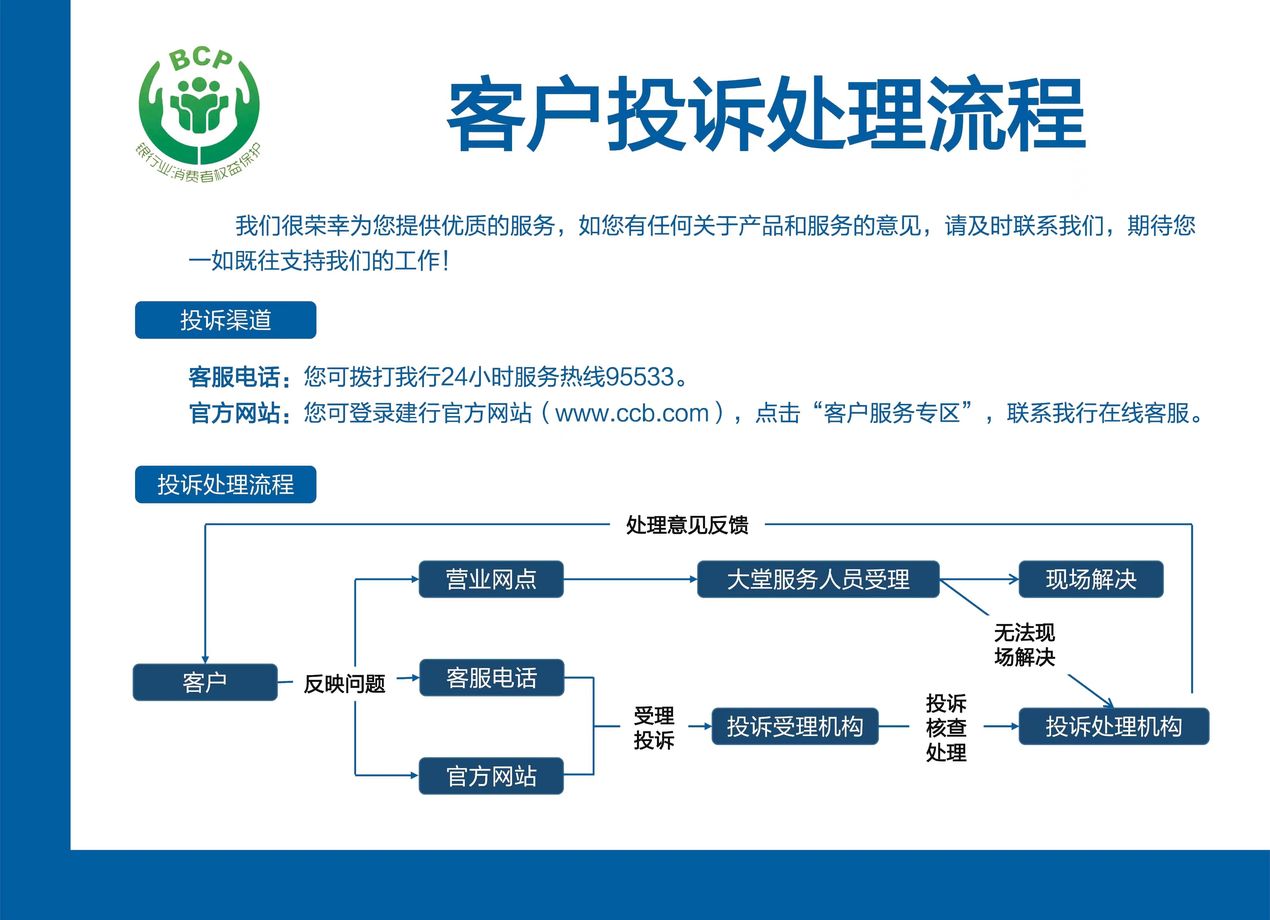 BCP
银行业消费者权益保护

客户投诉处理流程

我们很荣幸为您提供优质的服务，如您有任何关于产品和服务的意见，请及时联系我们，期待您一如既往支持我们的工作！

投诉渠道

客服电话：您可拨打我行24小时服务热线95533。
官方网站：您可登录建行官方网站（www.ccb.com），点击“客户服务专区”，联系我行在线客服。

投诉处理流程

处理意见反馈

客户
反映问题
营业网点
客服电话
官方网站
大堂服务人员受理
现场解决
无法现场解决
受理投诉
投诉受理机构
投诉核查处理
投诉处理机构